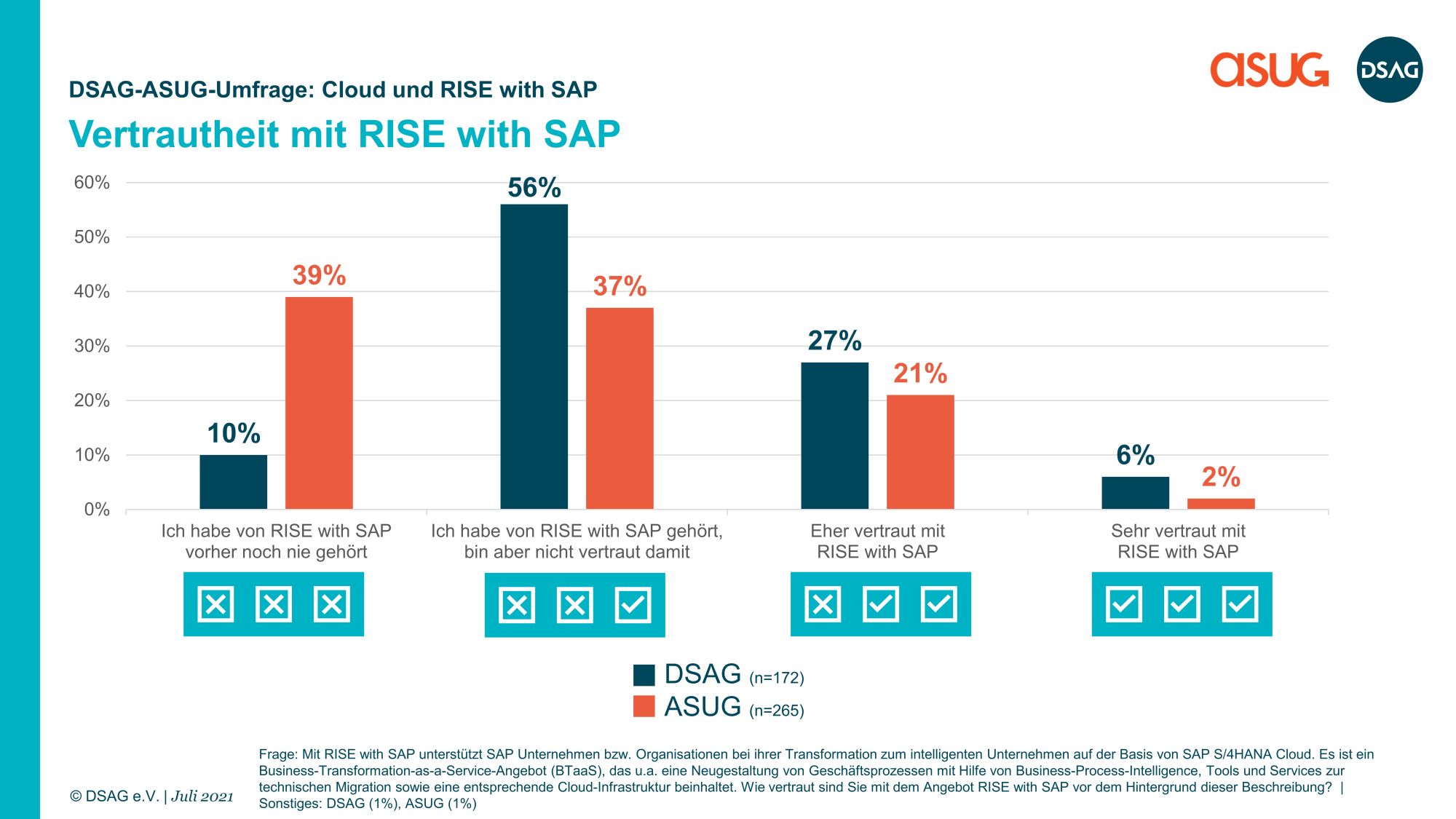 asug DSAG

DSAG-ASUG-Umfrage: Cloud und RISE with SAP

Vertrautheit mit RISE with SAP

60%
50%
40%
30%
20%
10%
0%

10% 39%
56% 37%
27% 21%
6% 2%

Ich habe von RISE with SAP vorher noch nie gehört

Ich habe von RISE with SAP gehört, bin aber nicht vertraut damit

Eher vertraut mit RISE with SAP

Sehr vertraut mit RISE with SAP

DSAG (n=172)
ASUG (n=265)

© DSAG e.V. | Juli 2021

Frage: Mit RISE with SAP unterstützt SAP Unternehmen bzw. Organisationen bei ihrer Transformation zum intelligenten Unternehmen auf der Basis von SAP S/4HANA Cloud. Es ist ein Business-Transformation-as-a-Service-Angebot (BTaaS), das u.a. eine Neugestaltung von Geschäftsprozessen mit Hilfe von Business-Process-Intelligence, Tools und Services zur technischen Migration sowie eine entsprechende Cloud-Infrastruktur beinhaltet. Wie vertraut sind Sie mit dem Angebot RISE with SAP vor dem Hintergrund dieser Beschreibung? | Sonstiges: DSAG (1%), ASUG (1%)